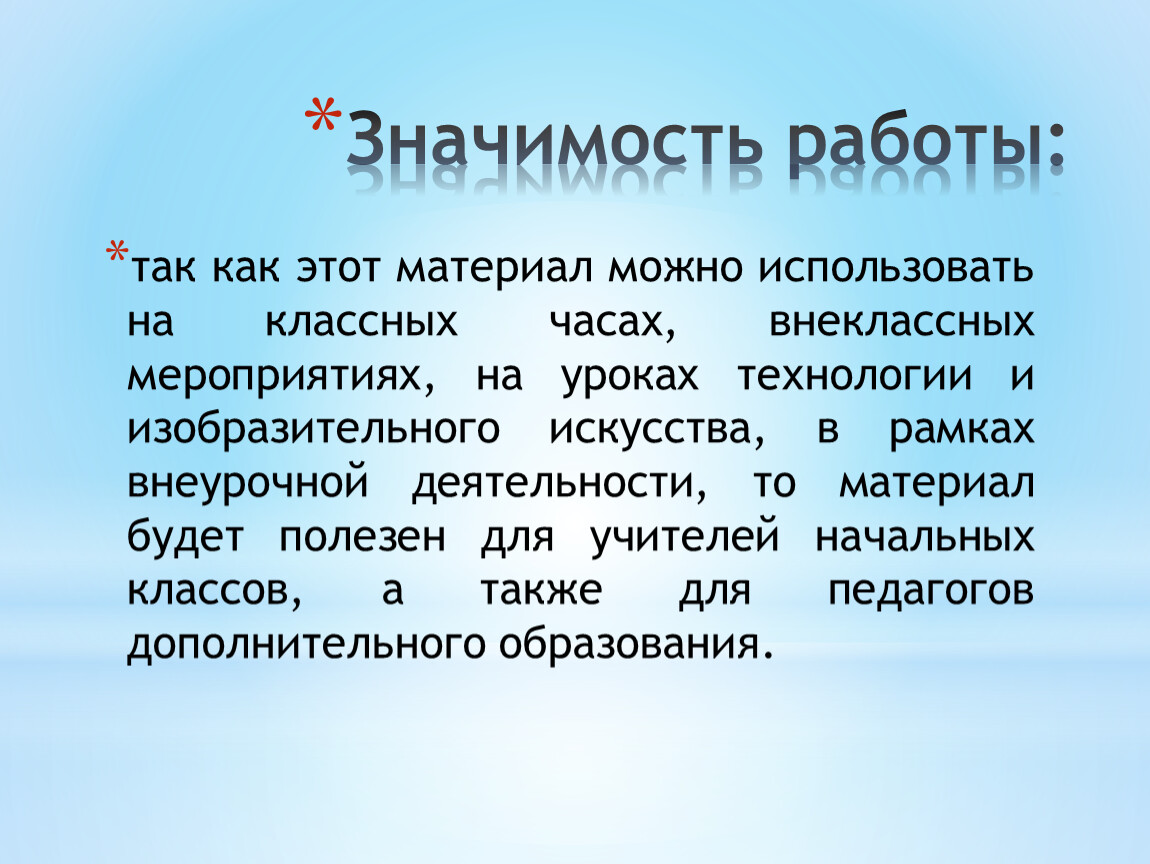 *Значимость работы:

*так как этот материал можно использовать на классных часах, внеклассных мероприятиях, на уроках технологии и изобразительного искусства, в рамках внеурочной деятельности, то материал будет полезен для учителей начальных классов, а также для педагогов дополнительного образования.